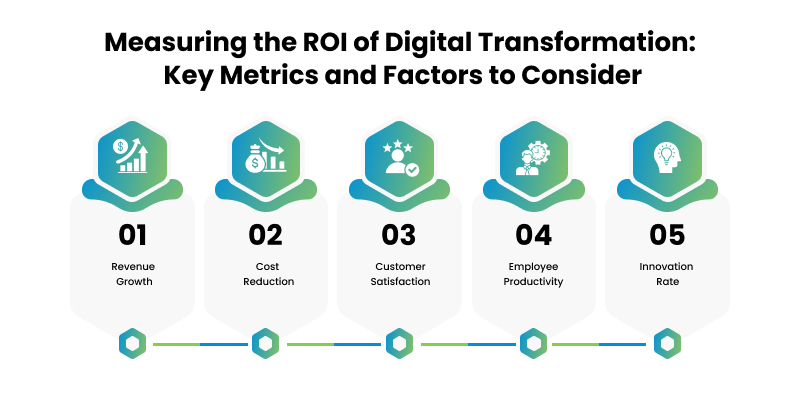 Measuring the ROI of Digital Transformation: Key Metrics and Factors to Consider

01
Revenue Growth

02
Cost Reduction

03
Customer Satisfaction

04
Employee Productivity

05
Innovation Rate